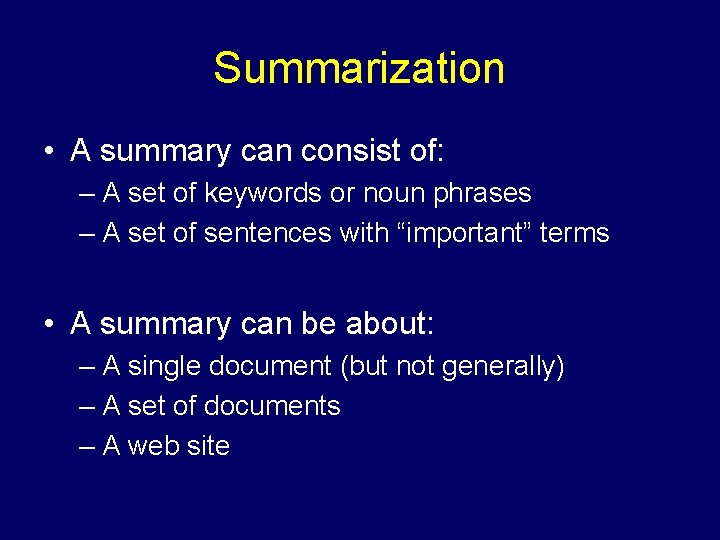 Summarization

• A summary can consist of:
– A set of keywords or noun phrases
– A set of sentences with “important” terms

• A summary can be about:
– A single document (but not generally)
– A set of documents
– A web site